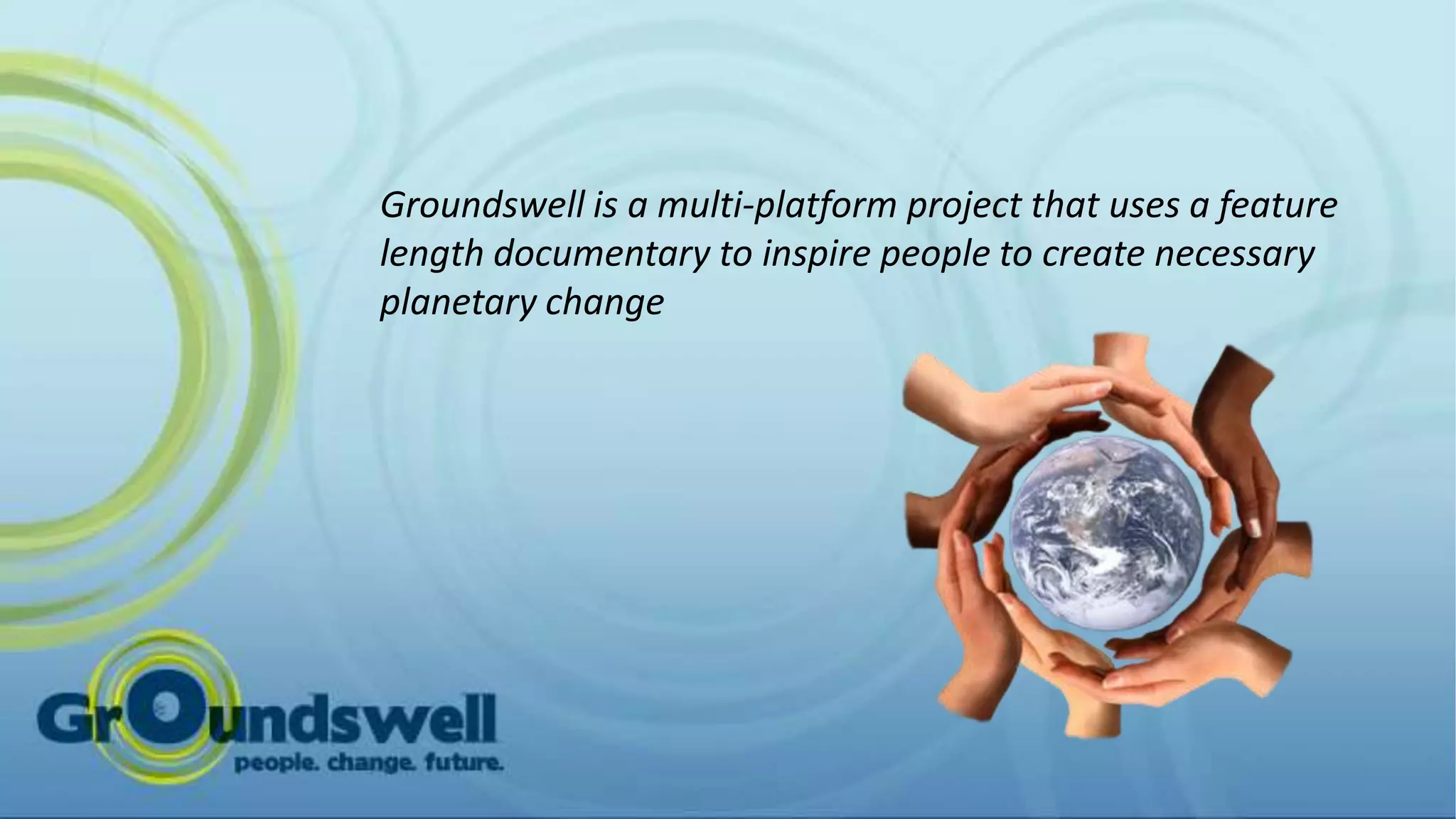 Groundswell is a multi-platform project that uses a feature length documentary to inspire people to create necessary planetary change

GrOundswell
people. change. future.